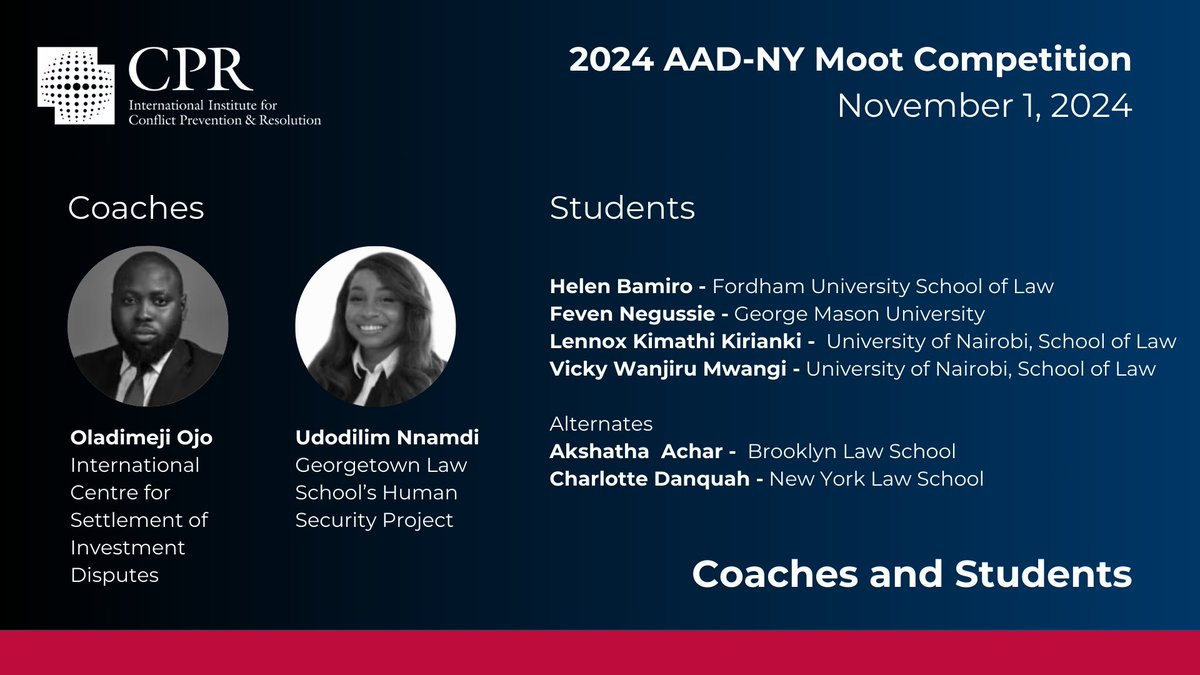 CPR
International Institute for Conflict Prevention & Resolution

2024 AAD-NY Moot Competition
November 1, 2024

Coaches

Oladimeji Ojo
International Centre for Settlement of Investment Disputes

Udodilim Nnamdi
Georgetown Law School's Human Security Project

Students

Helen Bamiro - Fordham University School of Law
Feven Negussie - George Mason University
Lennox Kimathi Kirianki - University of Nairobi, School of Law
Vicky Wanjiru Mwangi - University of Nairobi, School of Law

Alternates
Akshatha Achar - Brooklyn Law School
Charlotte Danquah - New York Law School

Coaches and Students